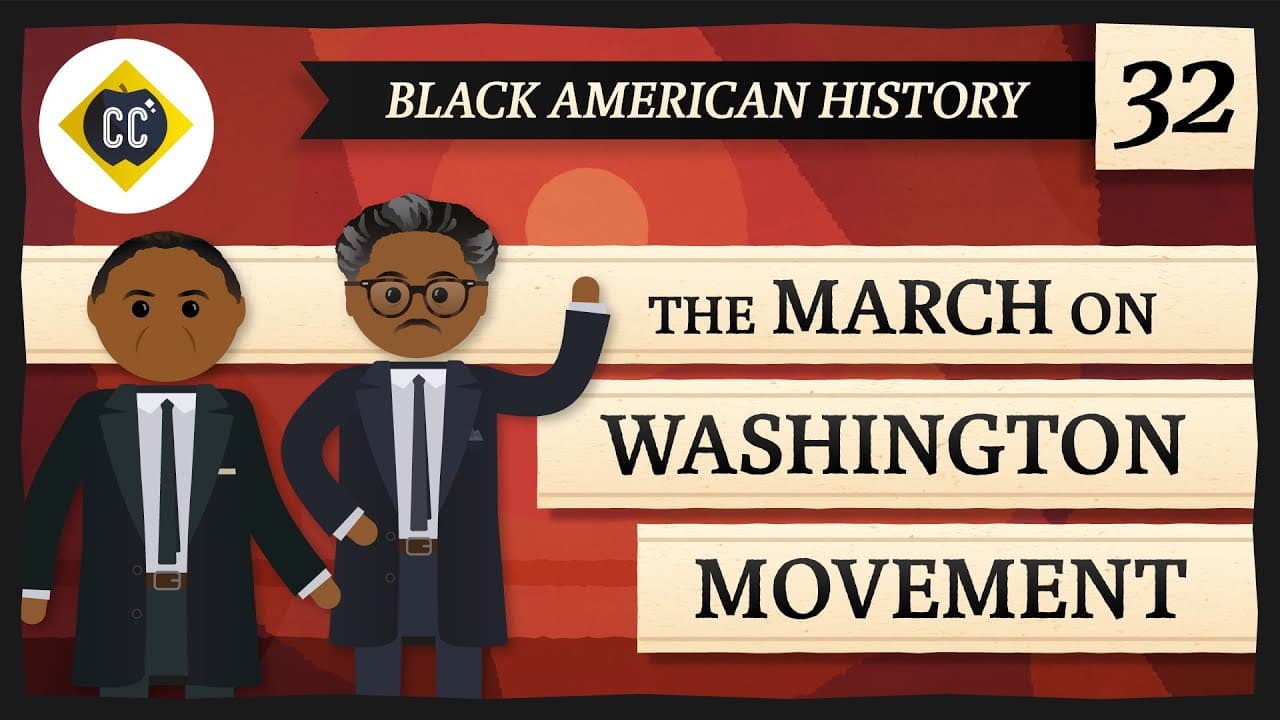 CC

BLACK AMERICAN HISTORY

32

THE MARCH ON WASHINGTON MOVEMENT